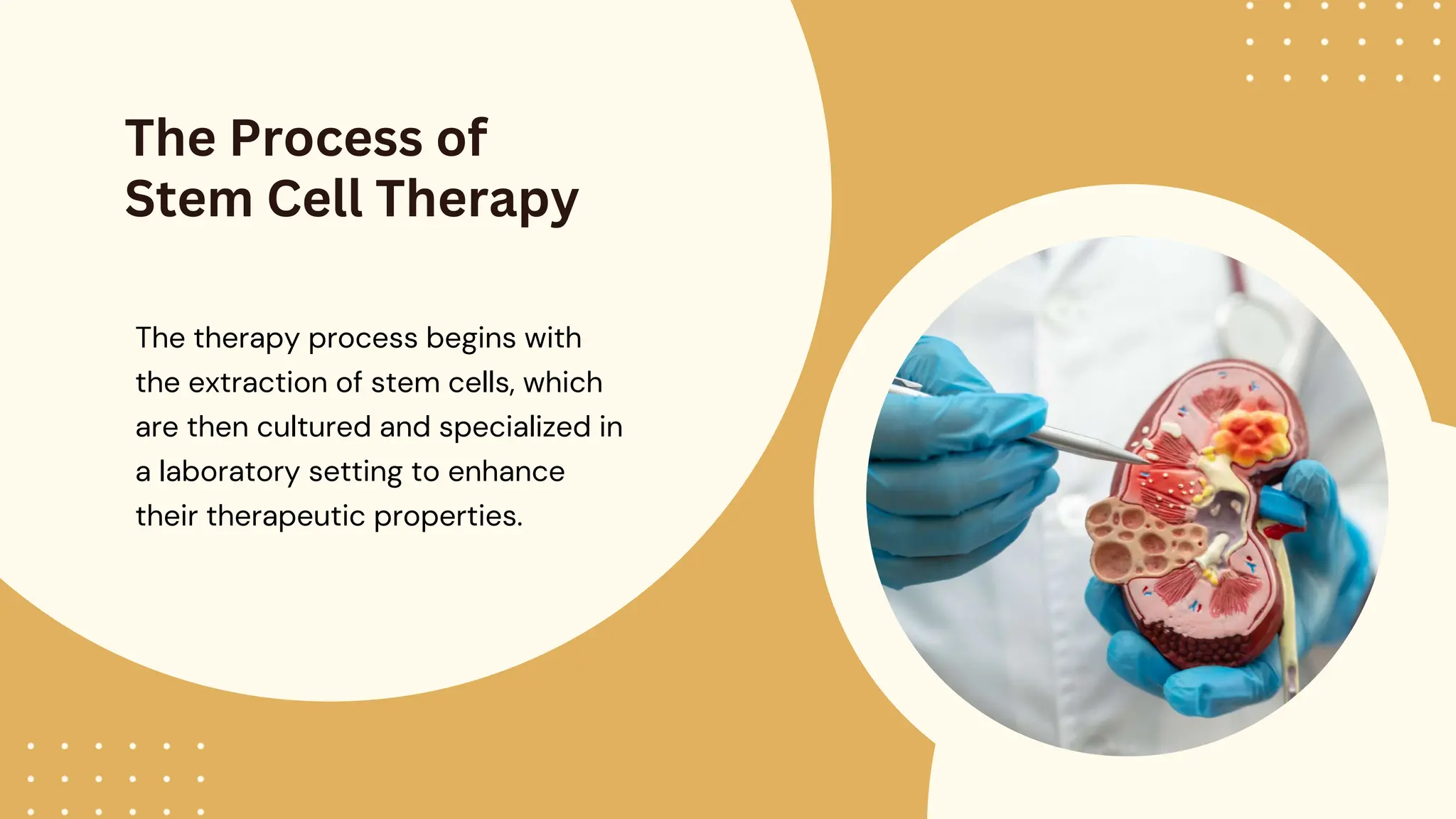 The Process of Stem Cell Therapy

The therapy process begins with the extraction of stem cells, which are then cultured and specialized in a laboratory setting to enhance their therapeutic properties.